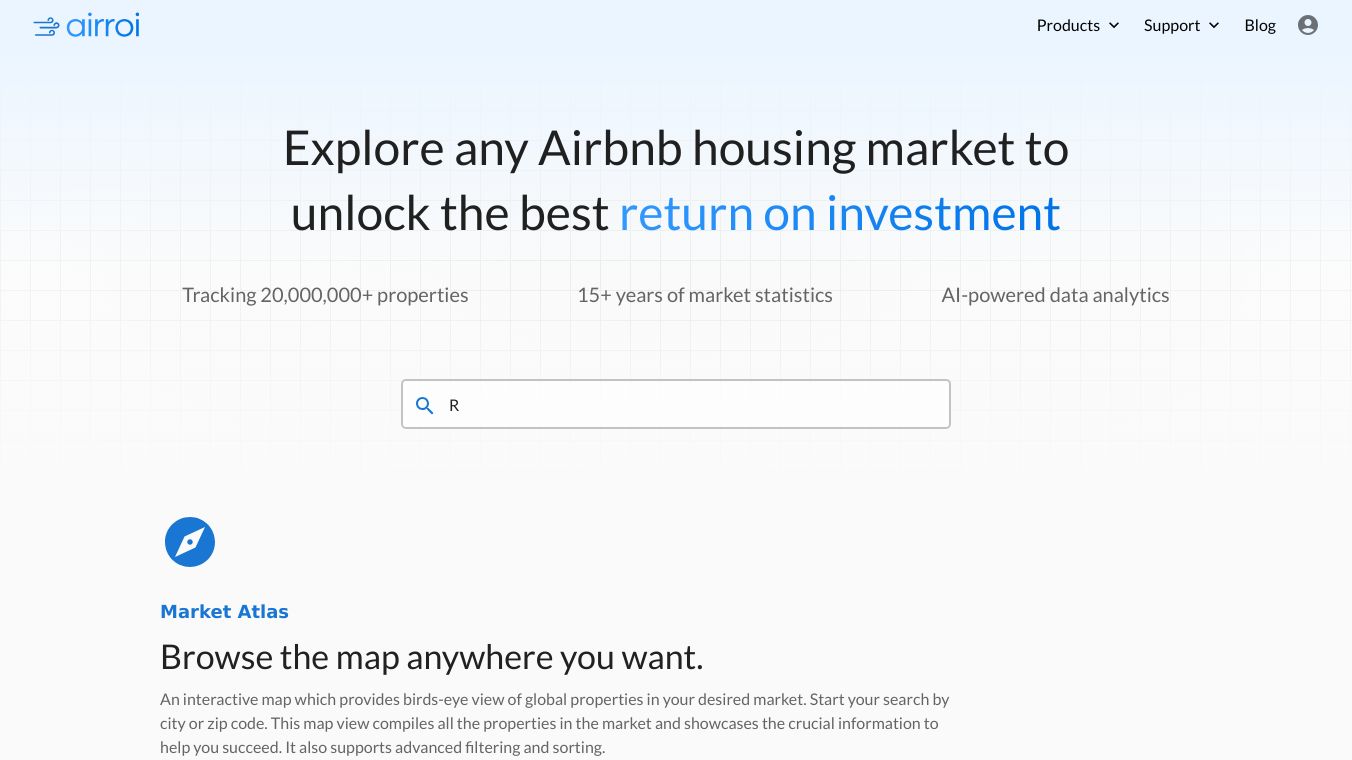 airroi

Products Support Blog

Explore any Airbnb housing market to unlock the best return on investment

Tracking 20,000,000+ properties

15+ years of market statistics

AI-powered data analytics

R

Market Atlas

Browse the map anywhere you want.

An interactive map which provides birds-eye view of global properties in your desired market. Start your search by city or zip code. This map view compiles all the properties in the market and showcases the crucial information to help you succeed. It also supports advanced filtering and sorting.